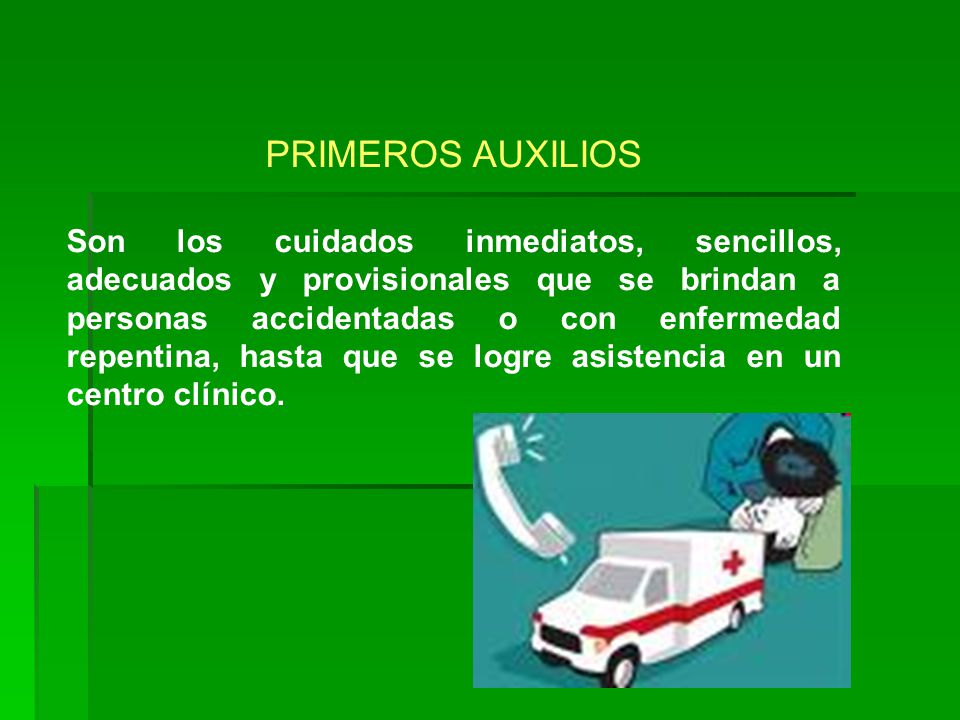 PRIMEROS AUXILIOS

Son los cuidados inmediatos, sencillos, adecuados y provisionales que se brindan a personas accidentadas o con enfermedad repentina, hasta que se logre asistencia en un centro clínico.